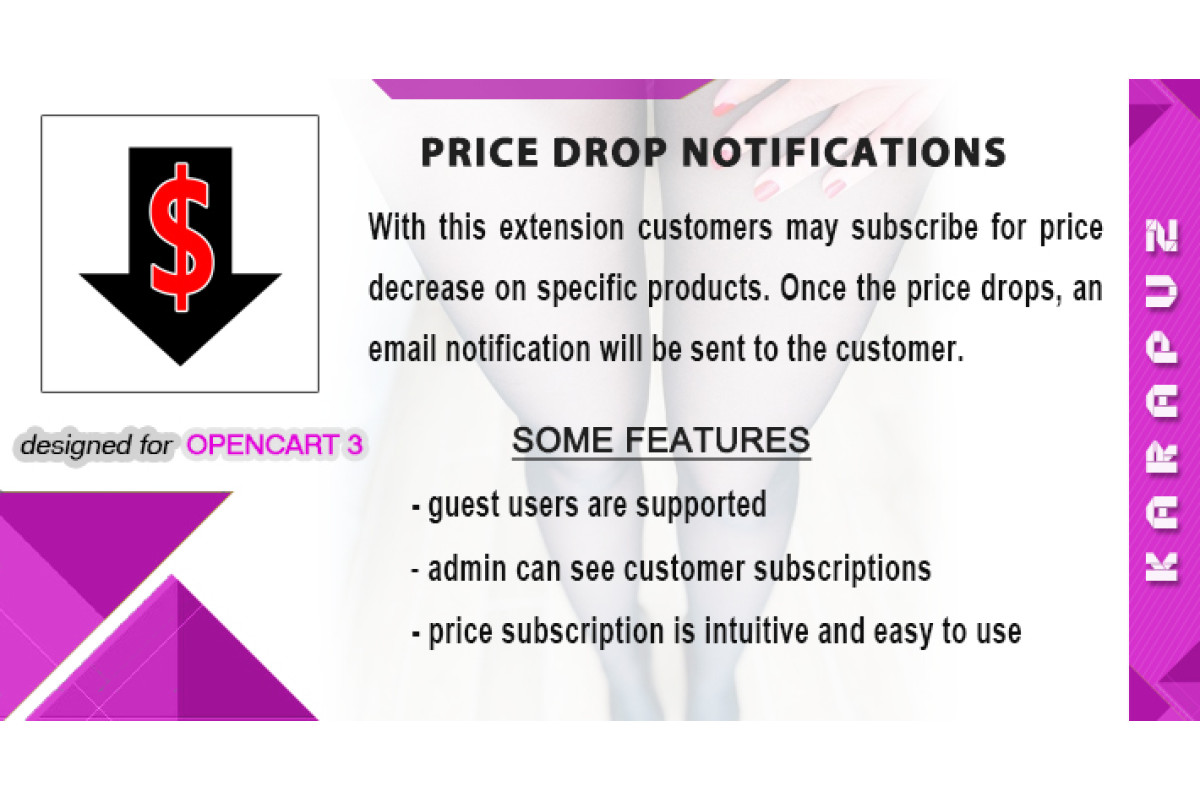 $

designed for OPENCART 3

PRICE DROP NOTIFICATIONS

With this extension customers may subscribe for price decrease on specific products. Once the price drops, an email notification will be sent to the customer.

SOME FEATURES

- guest users are supported

- admin can see customer subscriptions

- price subscription is intuitive and easy to use

KARAPUZ